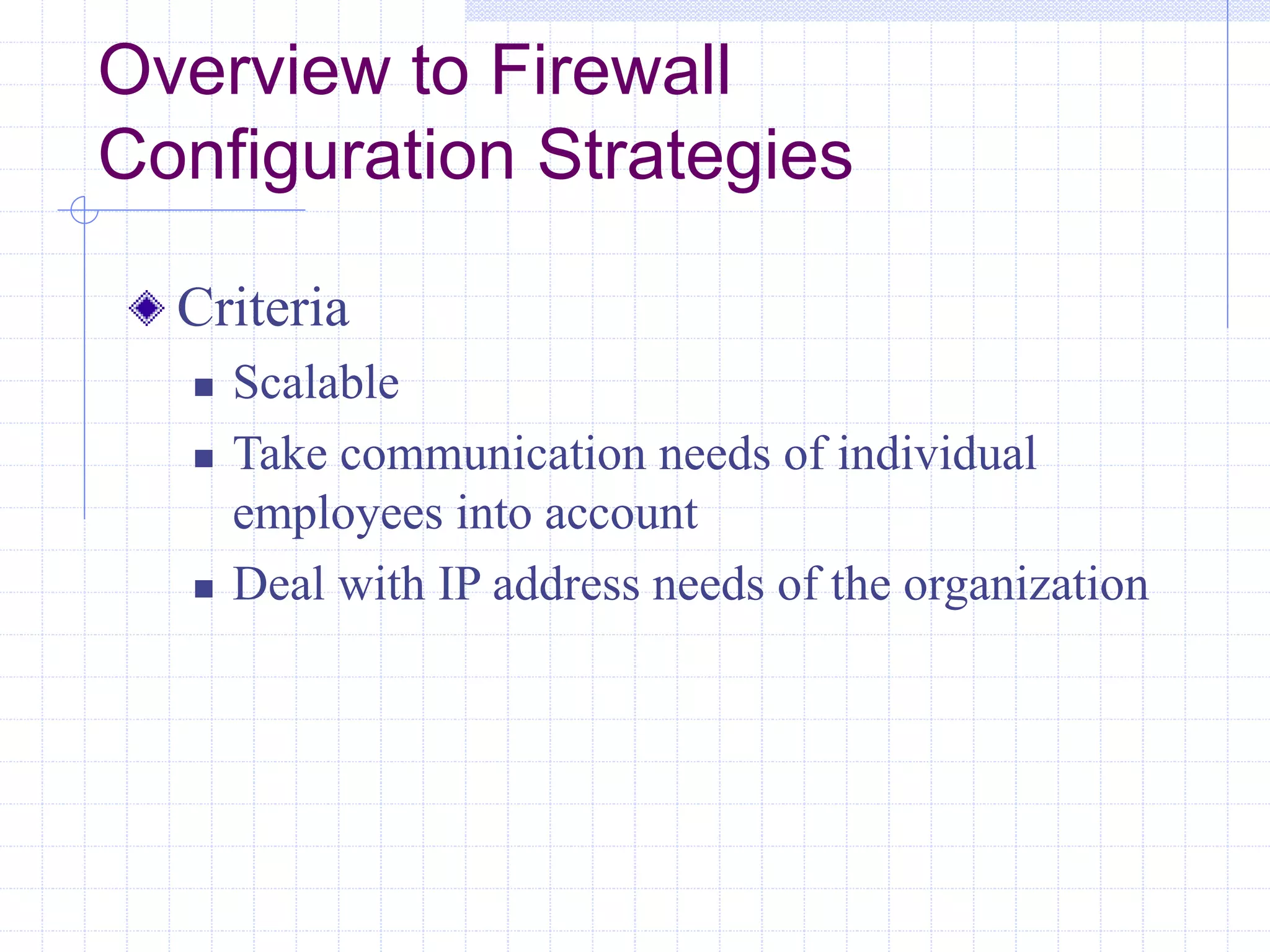 Overview to Firewall Configuration Strategies

Criteria

Scalable

Take communication needs of individual employees into account

Deal with IP address needs of the organization